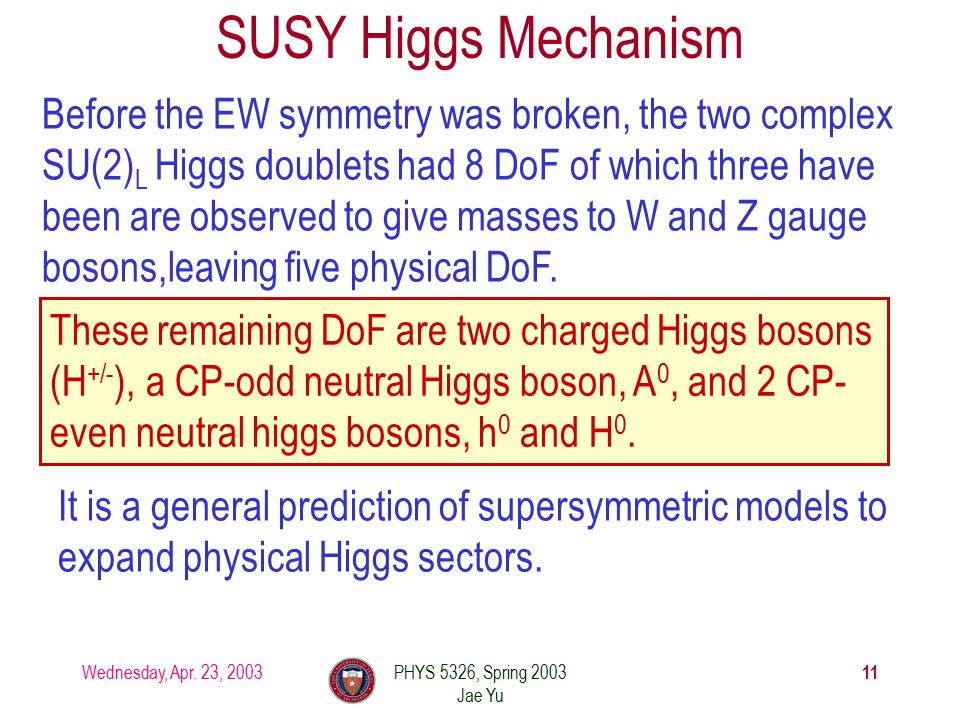 SUSY Higgs Mechanism

Before the EW symmetry was broken, the two complex $SU(2)_L$ Higgs doublets had 8 DoF of which three have been are observed to give masses to W and Z gauge bosons,leaving five physical DoF.

These remaining DoF are two charged Higgs bosons ($H^{+/-}$), a CP-odd neutral Higgs boson, $A^0$, and 2 CP-even neutral higgs bosons, $h^0$ and $H^0$.

It is a general prediction of supersymmetric models to expand physical Higgs sectors.

Wednesday, Apr. 23, 2003

PHYS 5326, Spring 2003
Jae Yu

11